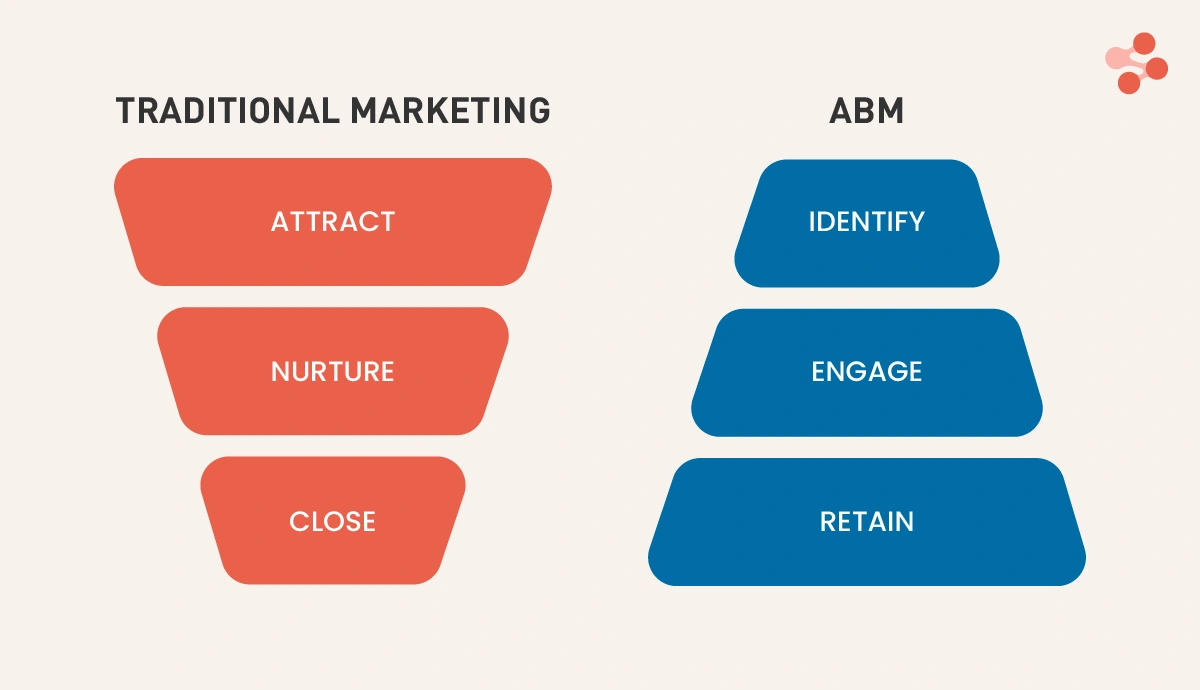 TRADITIONAL MARKETING

ATTRACT

NURTURE

CLOSE

ABM

IDENTIFY

ENGAGE

RETAIN